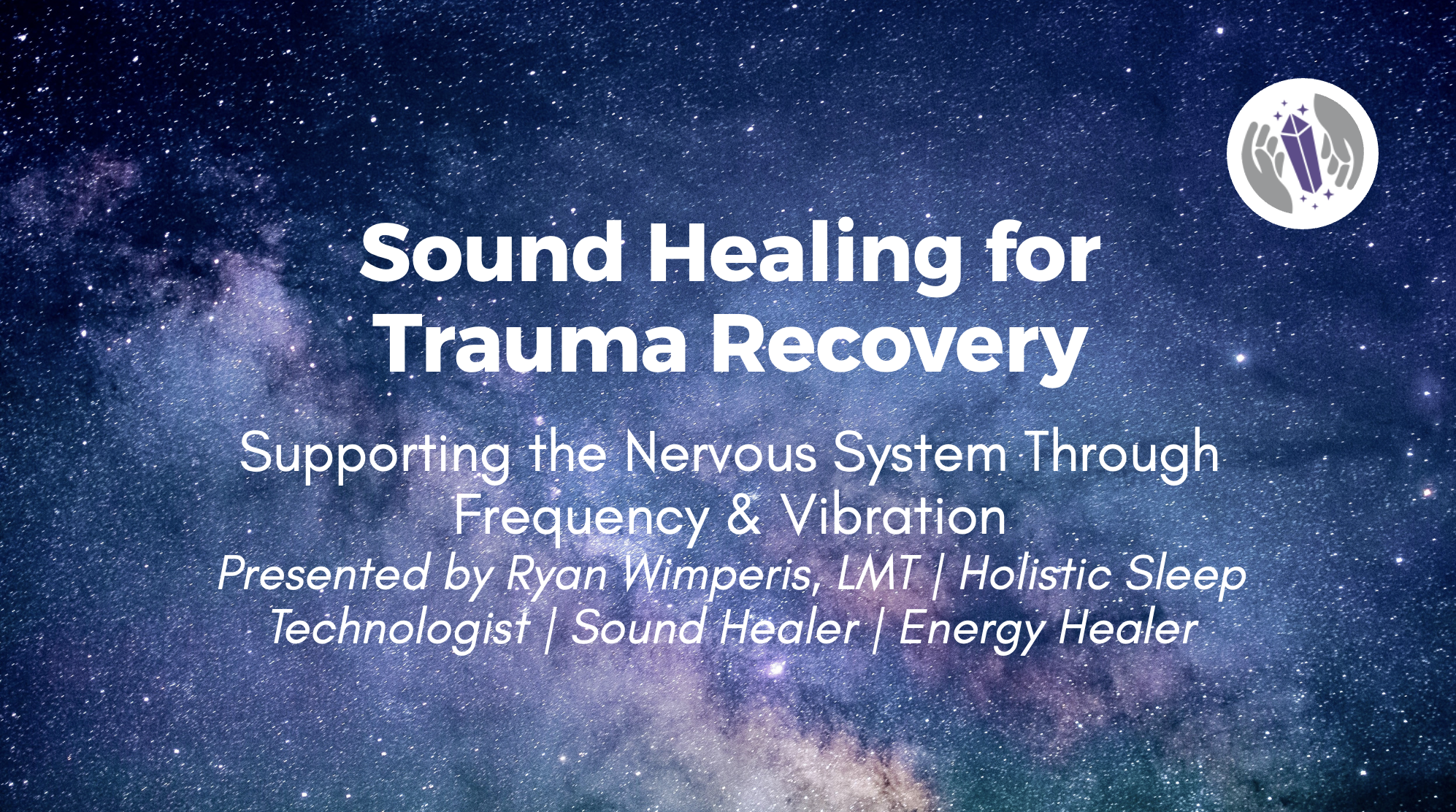 Sound Healing for Trauma Recovery

Supporting the Nervous System Through Frequency & Vibration

Presented by Ryan Wimperis, LMT | Holistic Sleep Technologist | Sound Healer | Energy Healer